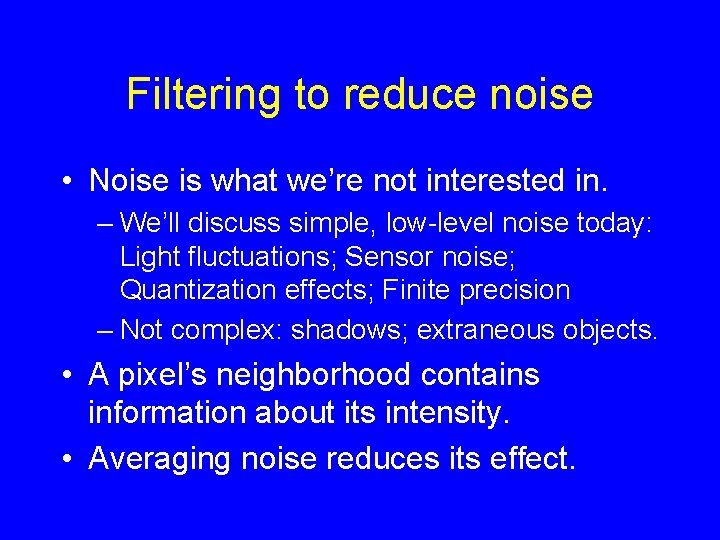 Filtering to reduce noise

• Noise is what we're not interested in.
  – We'll discuss simple, low-level noise today: Light fluctuations; Sensor noise; Quantization effects; Finite precision
  – Not complex: shadows; extraneous objects.
• A pixel's neighborhood contains information about its intensity.
• Averaging noise reduces its effect.